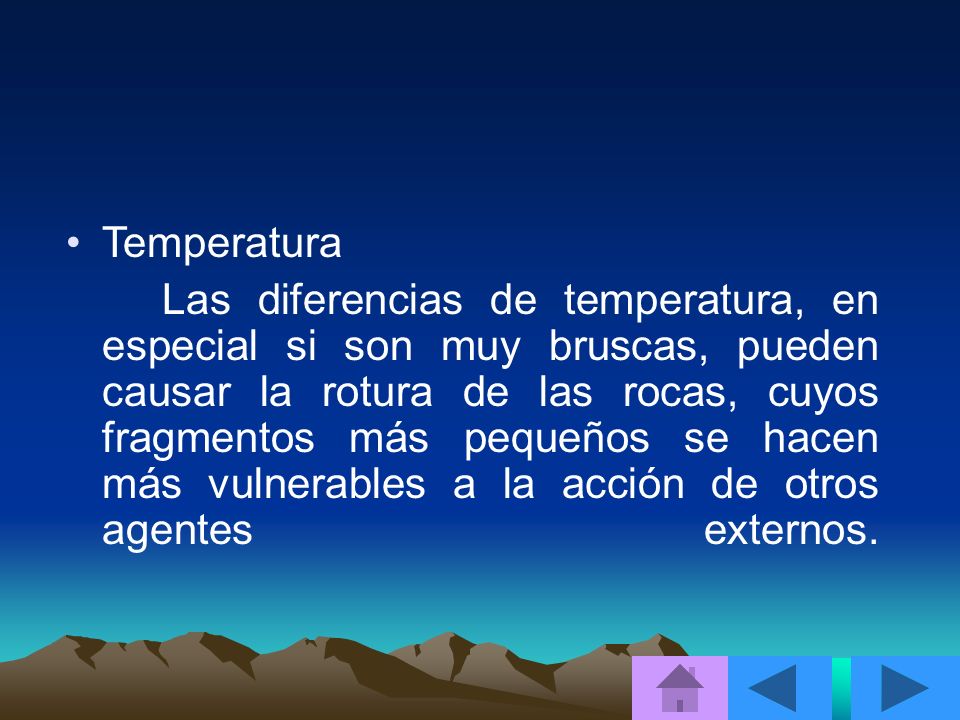 • Temperatura

Las diferencias de temperatura, en especial si son muy bruscas, pueden causar la rotura de las rocas, cuyos fragmentos más pequeños se hacen más vulnerables a la acción de otros agentes externos.